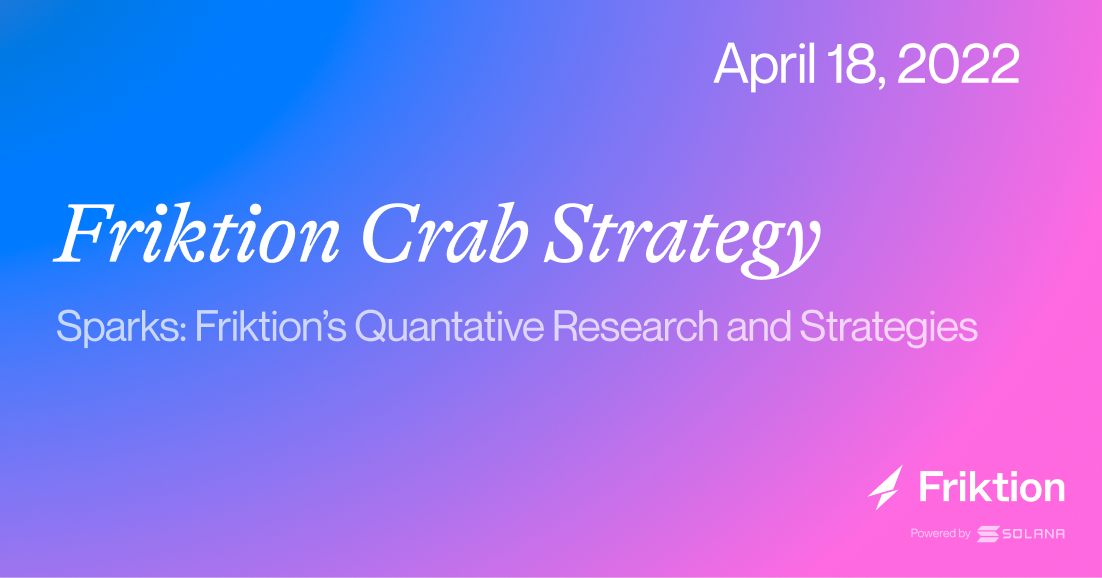 April 18, 2022

Friktion Crab Strategy

Sparks: Friktion's Quantative Research and Strategies

Friktion

Powered by SOLANA